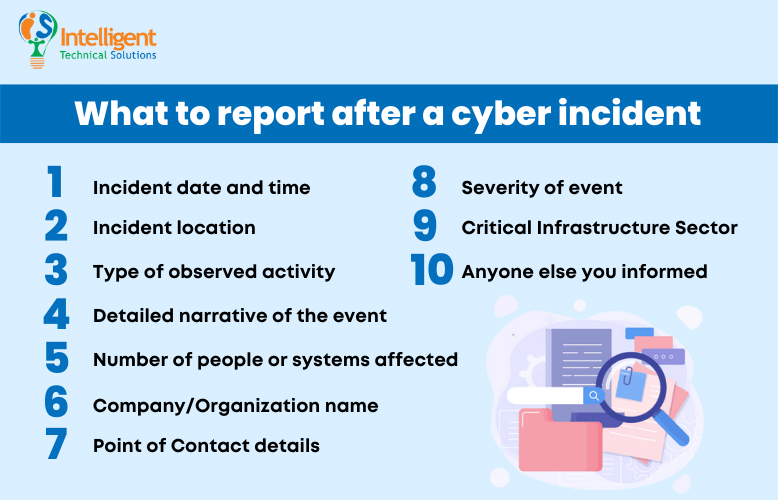 Intelligent
Technical Solutions

What to report after a cyber incident

1 Incident date and time
2 Incident location
3 Type of observed activity
4 Detailed narrative of the event
5 Number of people or systems affected
6 Company/Organization name
7 Point of Contact details

8 Severity of event
9 Critical Infrastructure Sector
10 Anyone else you informed